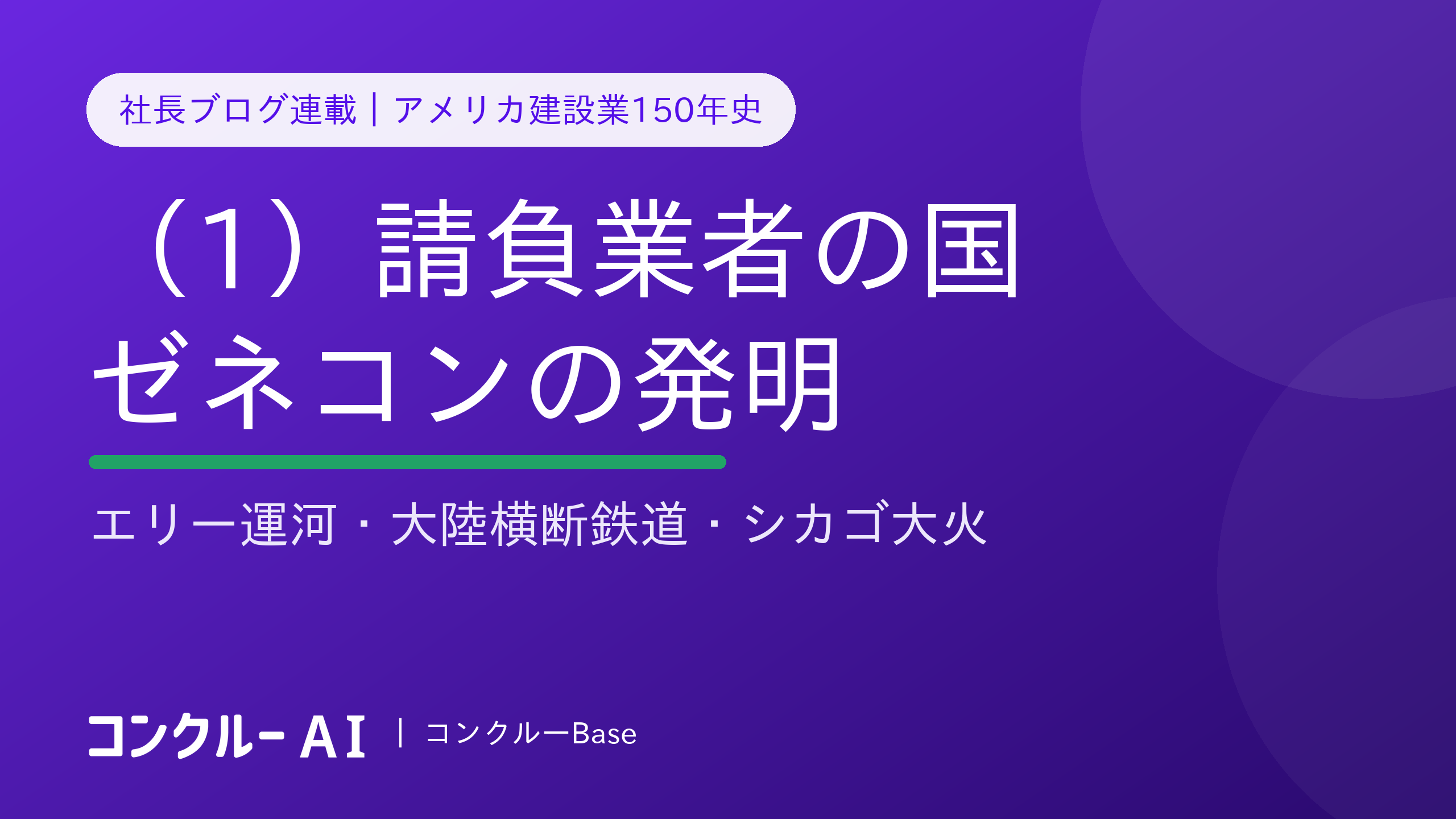 社長ブログ連載｜アメリカ建設業150年史

（1）請負業者の国
ゼネコンの発明

エリー運河・大陸横断鉄道・シカゴ大火

コンクルー AI | コンクルーBase